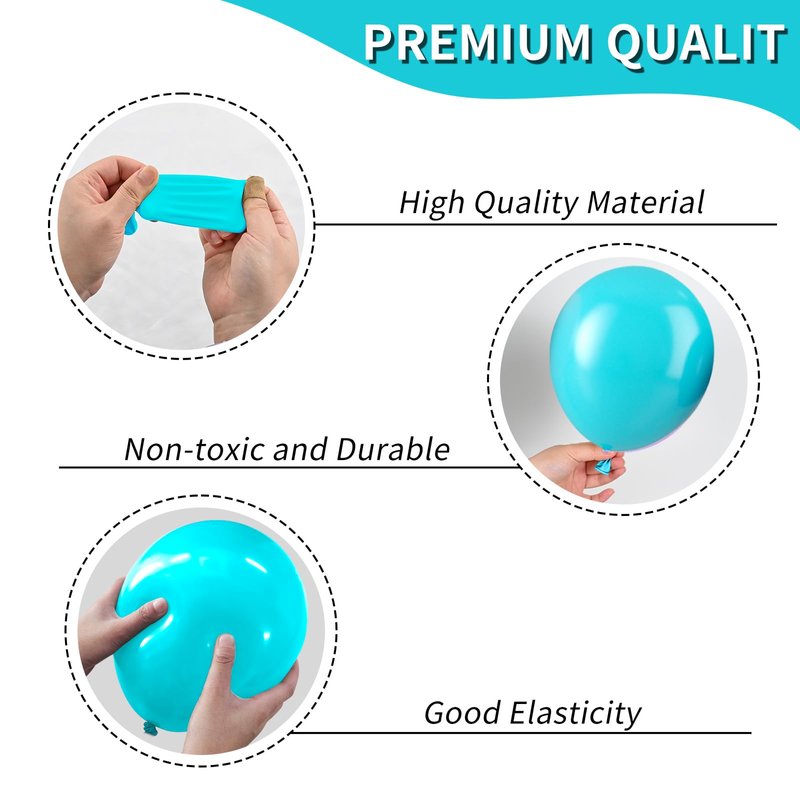 PREMIUM QUALIT

High Quality Material

Non-toxic and Durable

Good Elasticity